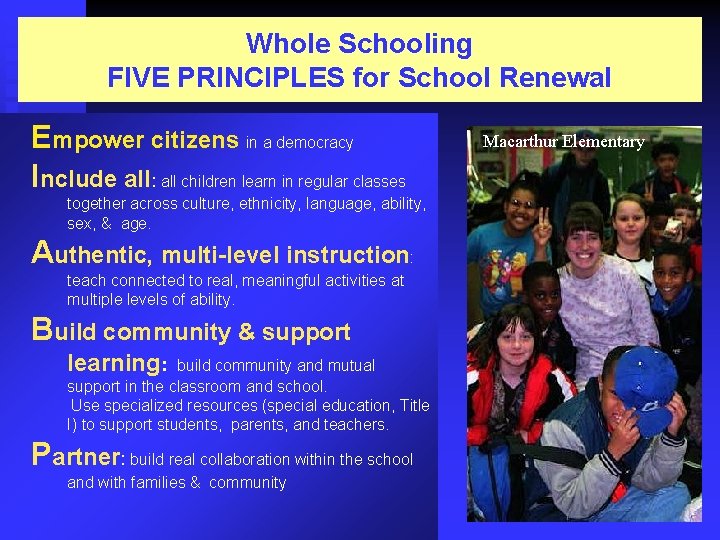 Whole Schooling
FIVE PRINCIPLES for School Renewal

Empower citizens in a democracy

Include all: all children learn in regular classes together across culture, ethnicity, language, ability, sex, & age.

Authentic, multi-level instruction: teach connected to real, meaningful activities at multiple levels of ability.

Build community & support learning: build community and mutual support in the classroom and school. Use specialized resources (special education, Title I) to support students, parents, and teachers.

Partner: build real collaboration within the school and with families & community

Macarthur Elementary